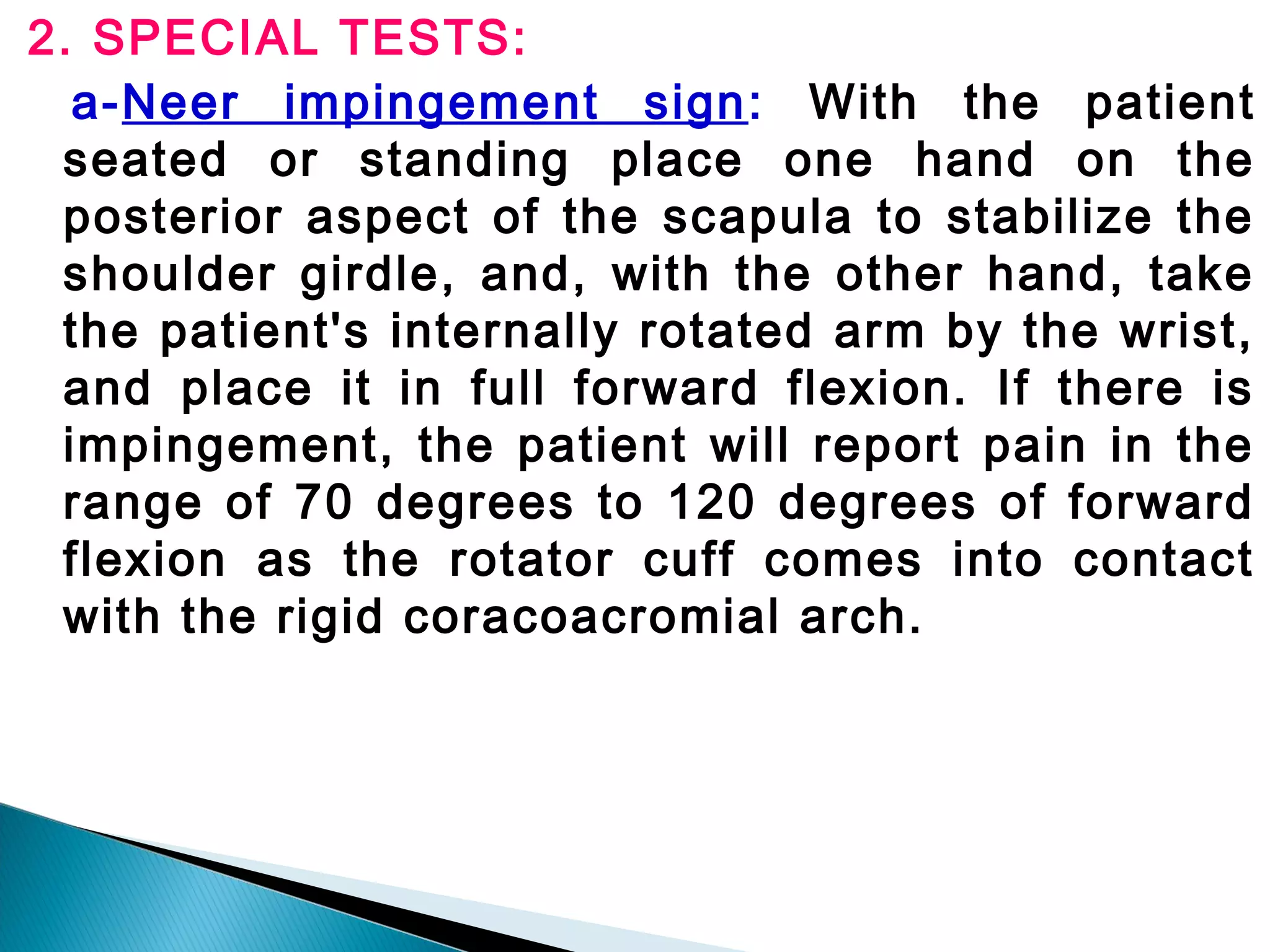 2. SPECIAL TESTS:

a-Neer impingement sign: With the patient seated or standing place one hand on the posterior aspect of the scapula to stabilize the shoulder girdle, and, with the other hand, take the patient's internally rotated arm by the wrist, and place it in full forward flexion. If there is impingement, the patient will report pain in the range of 70 degrees to 120 degrees of forward flexion as the rotator cuff comes into contact with the rigid coracoacromial arch.